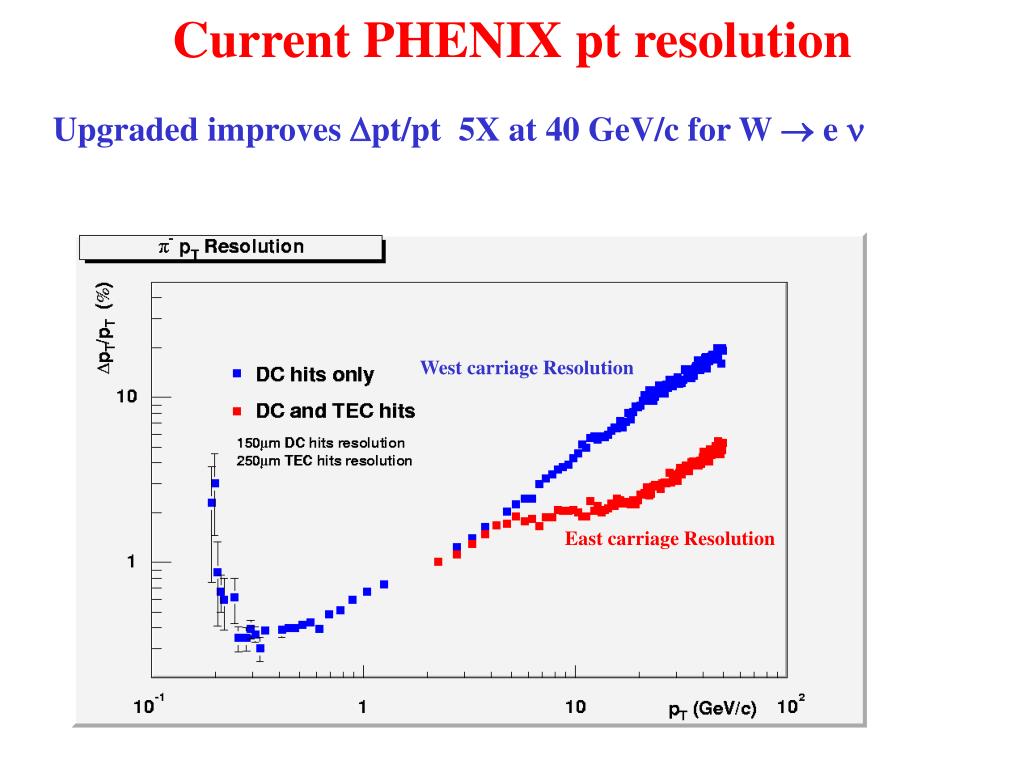 Current PHENIX pt resolution

Upgraded improves $\Delta$pt/pt 5X at 40 GeV/c for W $\rightarrow$ e $\nu$

$\pi^-$ $p_T$ Resolution

$\Delta p_T/p_T$ (%)

DC hits only

DC and TEC hits

150$\mu$m DC hits resolution
250$\mu$m TEC hits resolution

West carriage Resolution

East carriage Resolution

10

1

$10^{-1}$ 1 10 $p_T$ (GeV/c) $10^2$